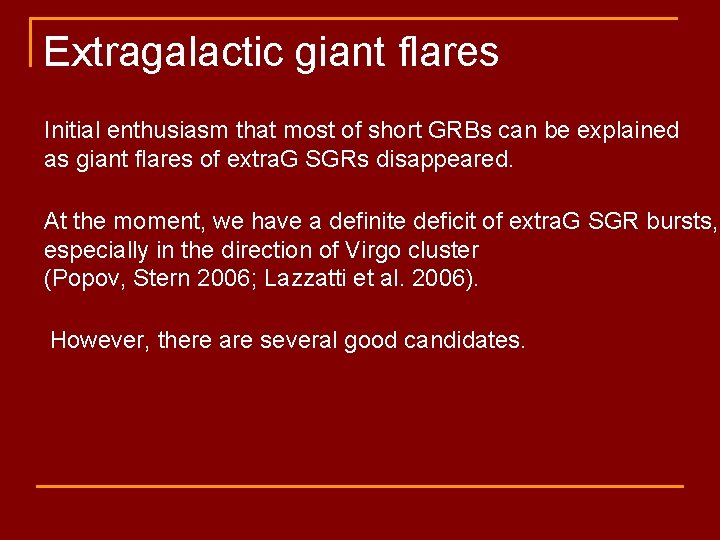 Extragalactic giant flares

Initial enthusiasm that most of short GRBs can be explained as giant flares of extraG SGRs disappeared.

At the moment, we have a definite deficit of extraG SGR bursts, especially in the direction of Virgo cluster (Popov, Stern 2006; Lazzatti et al. 2006).

However, there are several good candidates.